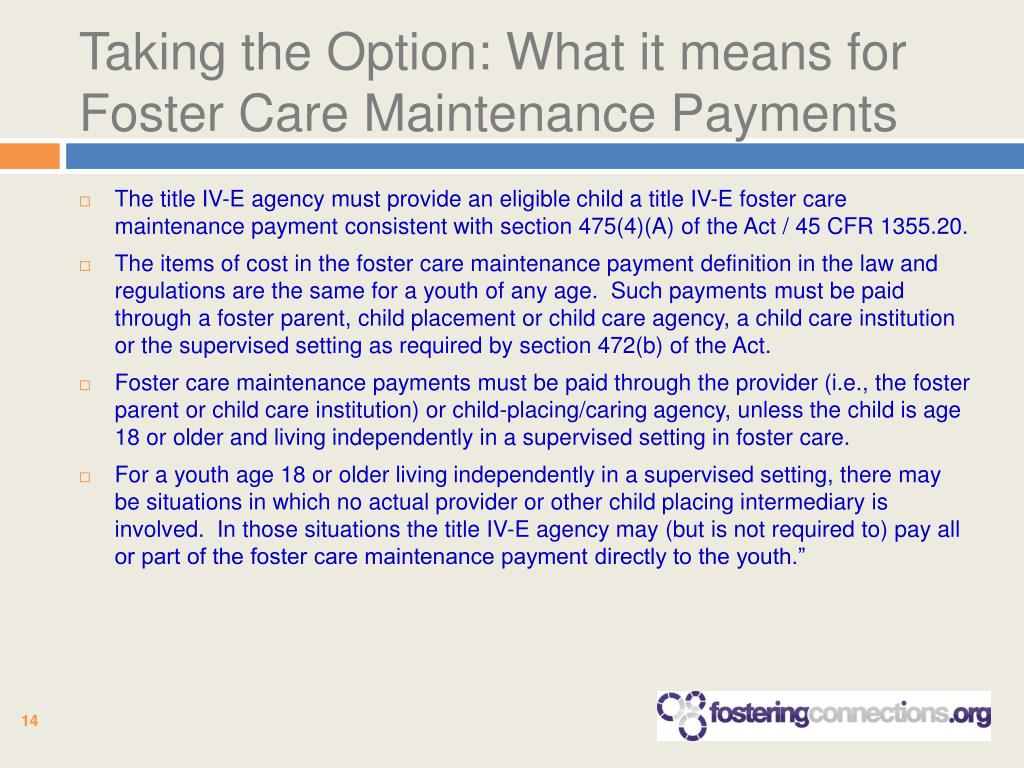 Taking the Option: What it means for Foster Care Maintenance Payments

□ The title IV-E agency must provide an eligible child a title IV-E foster care maintenance payment consistent with section 475(4)(A) of the Act / 45 CFR 1355.20.

□ The items of cost in the foster care maintenance payment definition in the law and regulations are the same for a youth of any age. Such payments must be paid through a foster parent, child placement or child care agency, a child care institution or the supervised setting as required by section 472(b) of the Act.

□ Foster care maintenance payments must be paid through the provider (i.e., the foster parent or child care institution) or child-placing/caring agency, unless the child is age 18 or older and living independently in a supervised setting in foster care.

□ For a youth age 18 or older living independently in a supervised setting, there may be situations in which no actual provider or other child placing intermediary is involved. In those situations the title IV-E agency may (but is not required to) pay all or part of the foster care maintenance payment directly to the youth.”

14

fosteringconnections.org